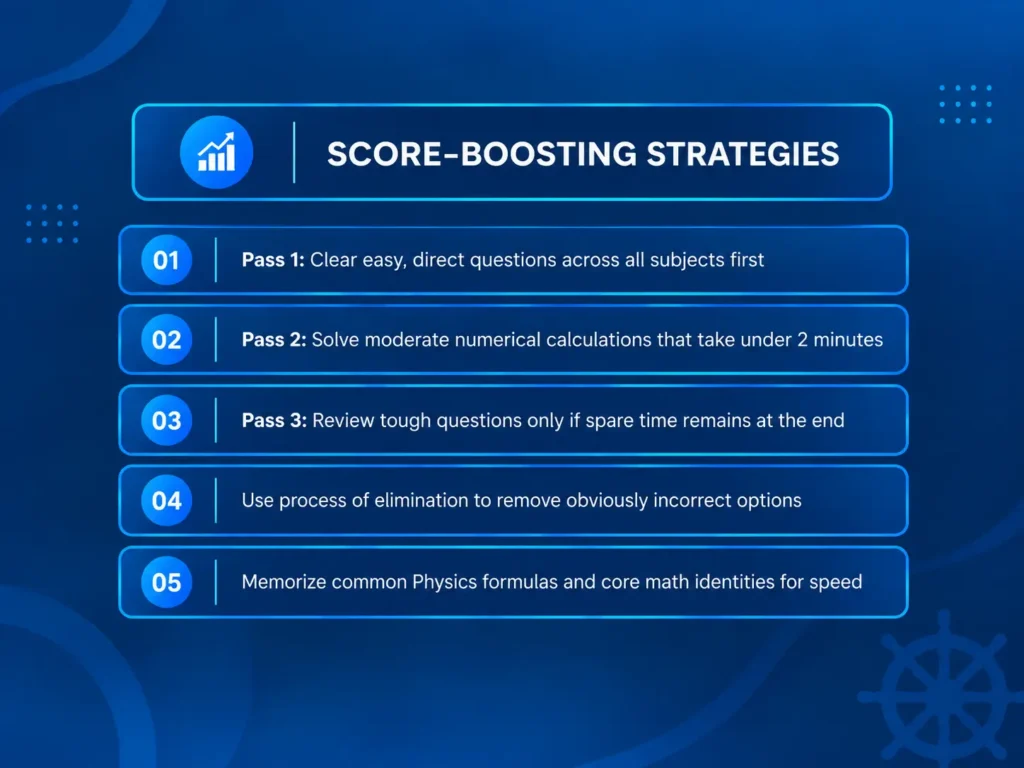 SCORE-BOOSTING STRATEGIES

01 Pass 1: Clear easy, direct questions across all subjects first

02 Pass 2: Solve moderate numerical calculations that take under 2 minutes

03 Pass 3: Review tough questions only if spare time remains at the end

04 Use process of elimination to remove obviously incorrect options

05 Memorize common Physics formulas and core math identities for speed